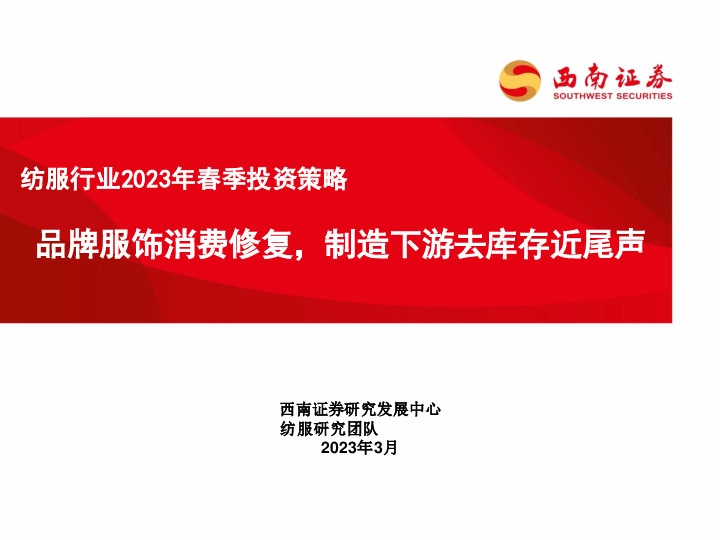 西南证券
SOUTHWEST SECURITIES

纺服行业2023年春季投资策略

品牌服饰消费修复，制造下游去库存近尾声

西南证券研究发展中心
纺服研究团队
2023年3月